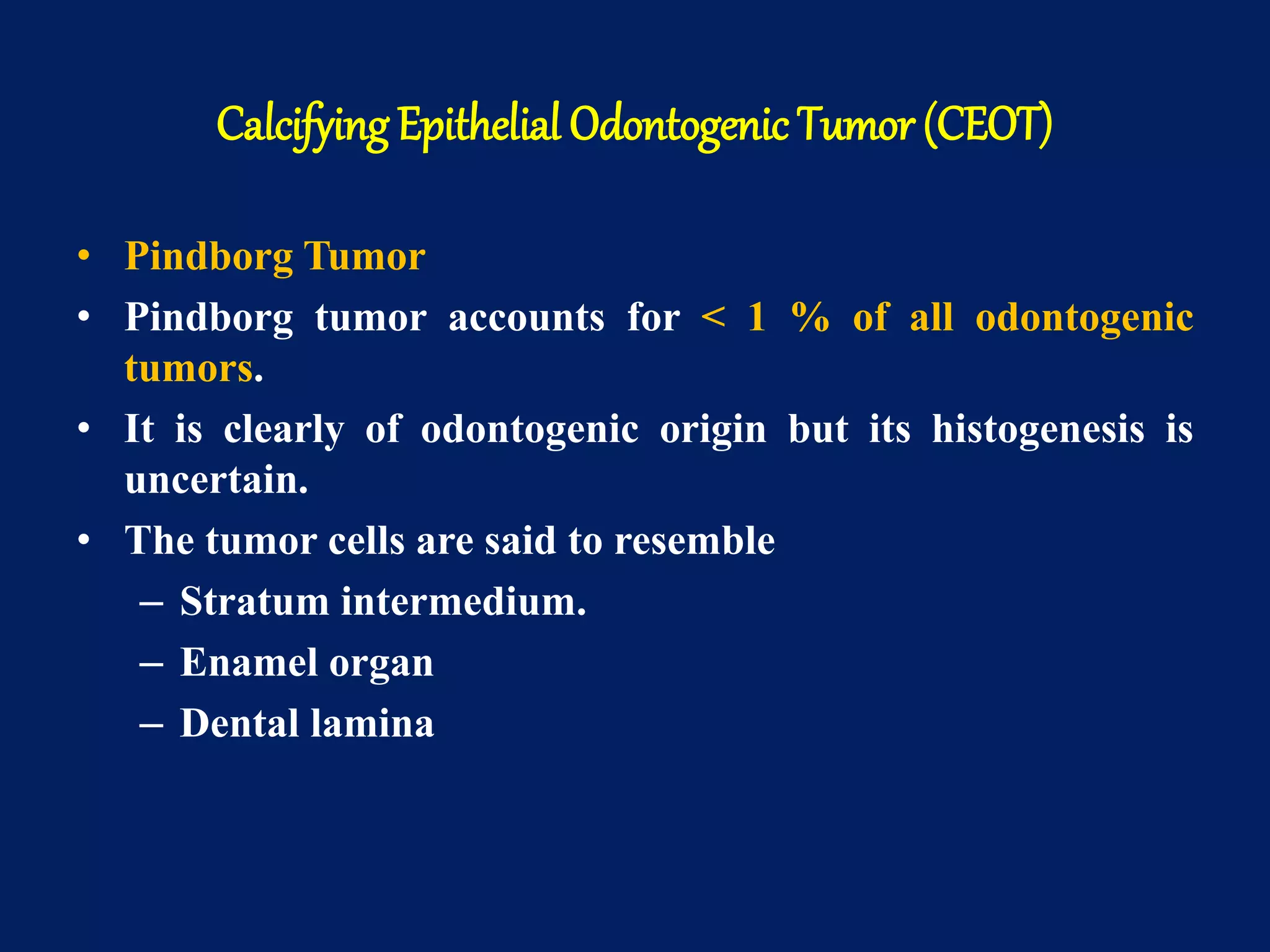 Calcifying Epithelial Odontogenic Tumor (CEOT)

• Pindborg Tumor
• Pindborg tumor accounts for < 1 % of all odontogenic tumors.
• It is clearly of odontogenic origin but its histogenesis is uncertain.
• The tumor cells are said to resemble
– Stratum intermedium.
– Enamel organ
– Dental lamina